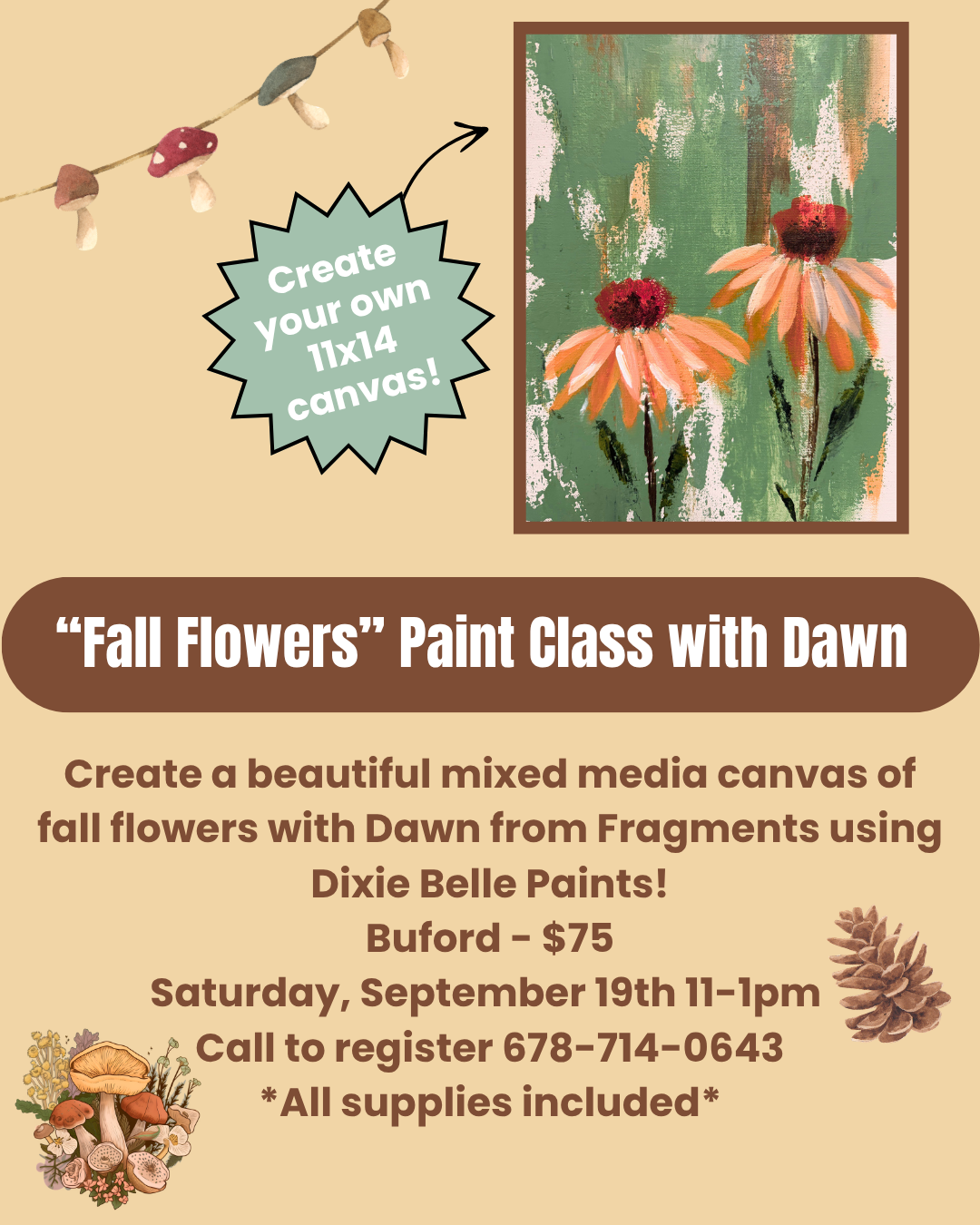 Create your own 11x14 canvas!

“Fall Flowers” Paint Class with Dawn

Create a beautiful mixed media canvas of fall flowers with Dawn from Fragments using Dixie Belle Paints!
Buford - $75
Saturday, September 19th 11-1pm
Call to register 678-714-0643
*All supplies included*